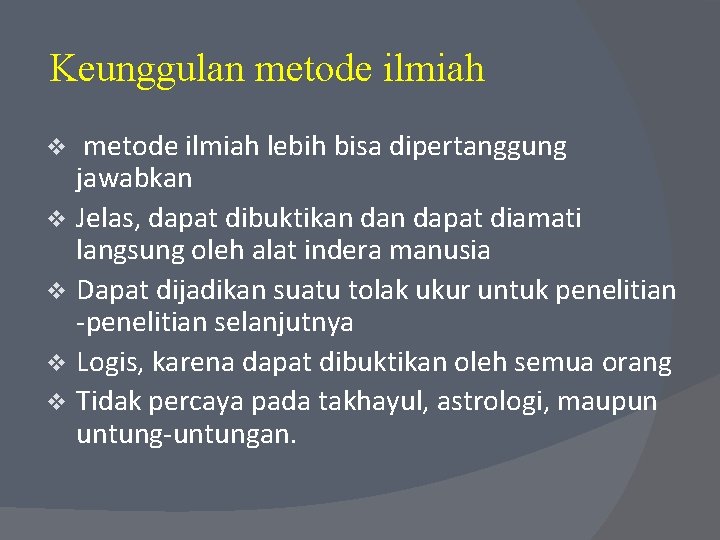 Keunggulan metode ilmiah

❖ metode ilmiah lebih bisa dipertanggung jawabkan

❖ Jelas, dapat dibuktikan dan dapat diamati langsung oleh alat indera manusia

❖ Dapat dijadikan suatu tolak ukur untuk penelitian -penelitian selanjutnya

❖ Logis, karena dapat dibuktikan oleh semua orang

❖ Tidak percaya pada takhayul, astrologi, maupun untung-untungan.